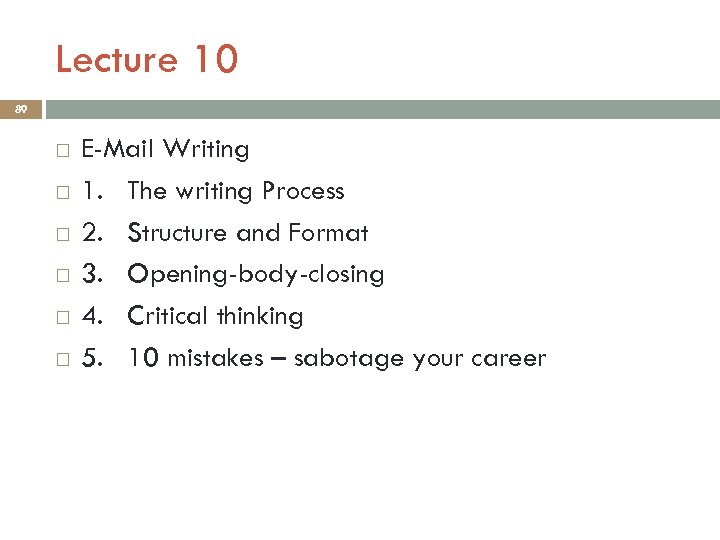 Lecture 10

89

E-Mail Writing
1. The writing Process
2. Structure and Format
3. Opening-body-closing
4. Critical thinking
5. 10 mistakes – sabotage your career